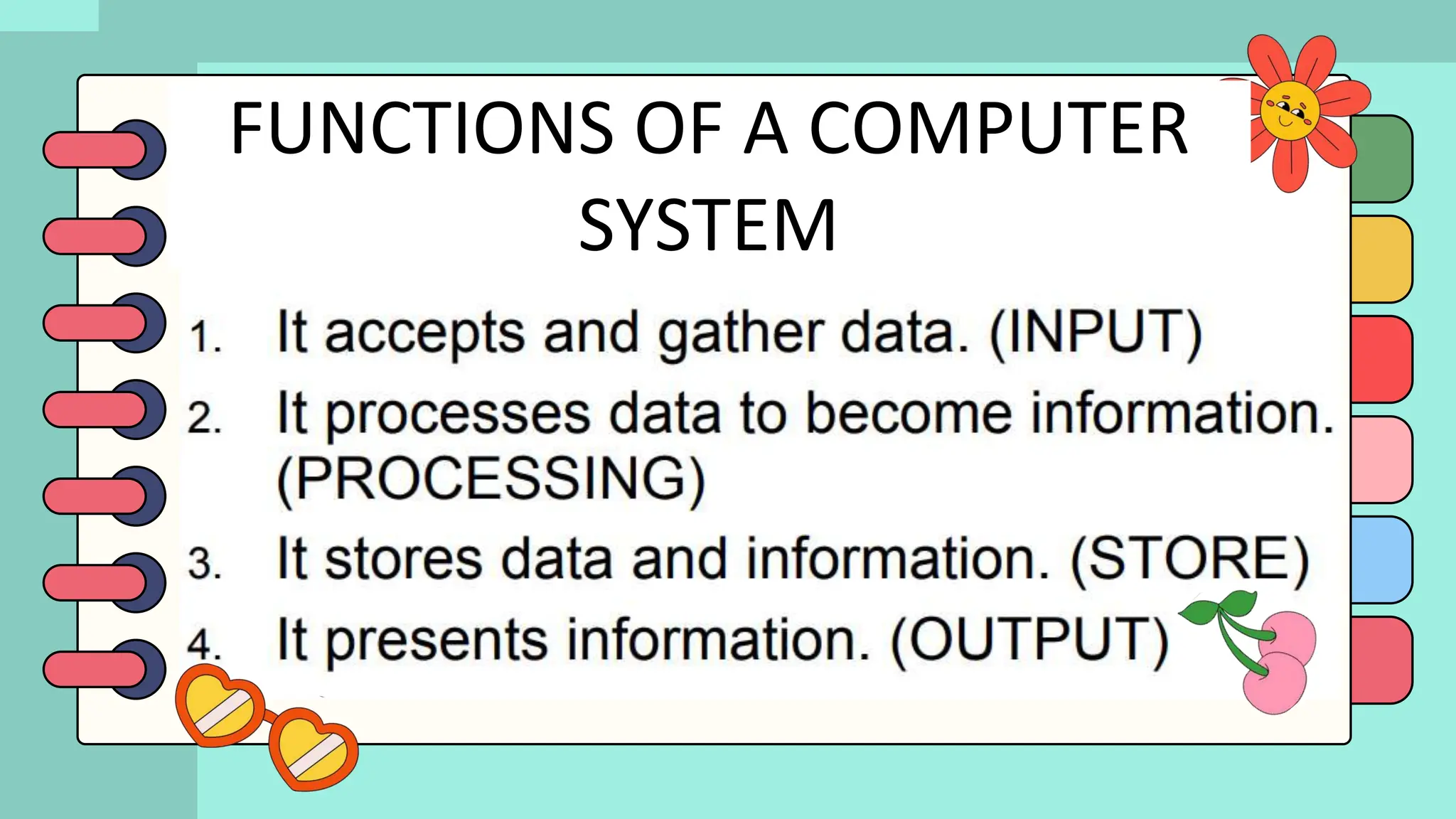 FUNCTIONS OF A COMPUTER SYSTEM

1. It accepts and gather data. (INPUT)
2. It processes data to become information. (PROCESSING)
3. It stores data and information. (STORE)
4. It presents information. (OUTPUT)